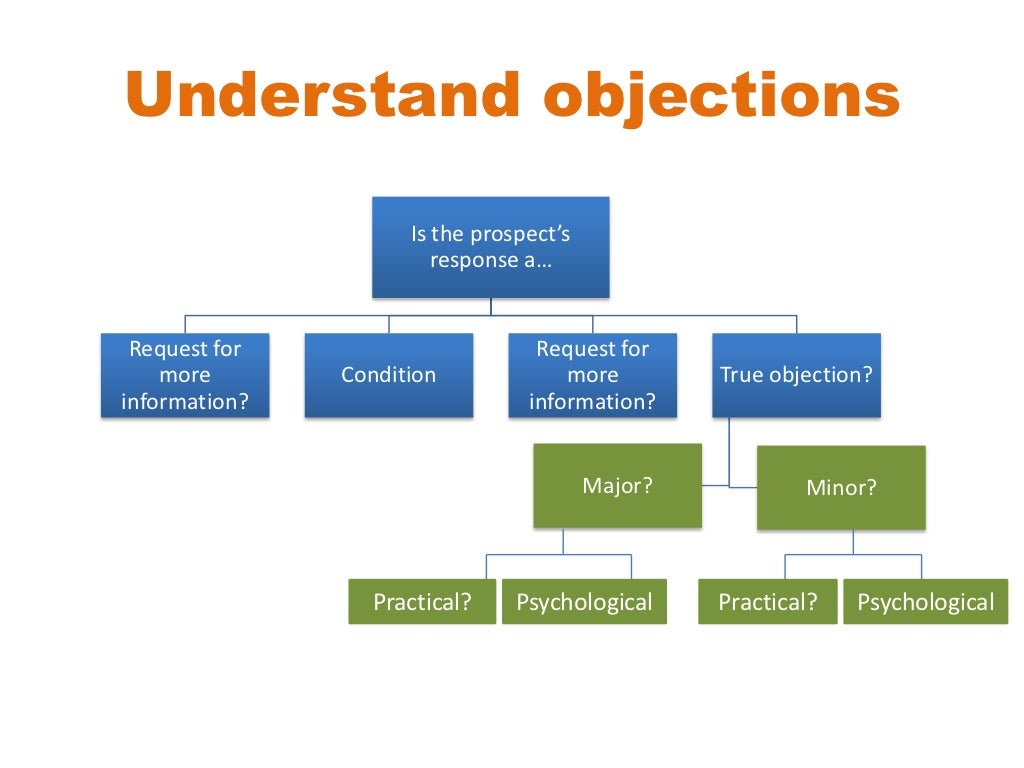 Understand objections

Is the prospect's response a…

Request for more information?

Condition

Request for more information?

True objection?

Major?

Minor?

Practical?

Psychological

Practical?

Psychological